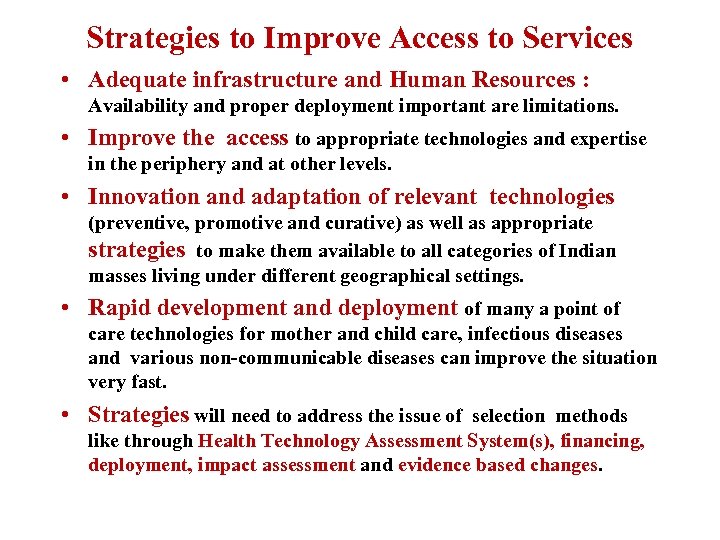 Strategies to Improve Access to Services

• Adequate infrastructure and Human Resources : Availability and proper deployment important are limitations.

• Improve the access to appropriate technologies and expertise in the periphery and at other levels.

• Innovation and adaptation of relevant technologies (preventive, promotive and curative) as well as appropriate strategies to make them available to all categories of Indian masses living under different geographical settings.

• Rapid development and deployment of many a point of care technologies for mother and child care, infectious diseases and various non-communicable diseases can improve the situation very fast.

• Strategies will need to address the issue of selection methods like through Health Technology Assessment System(s), financing, deployment, impact assessment and evidence based changes.